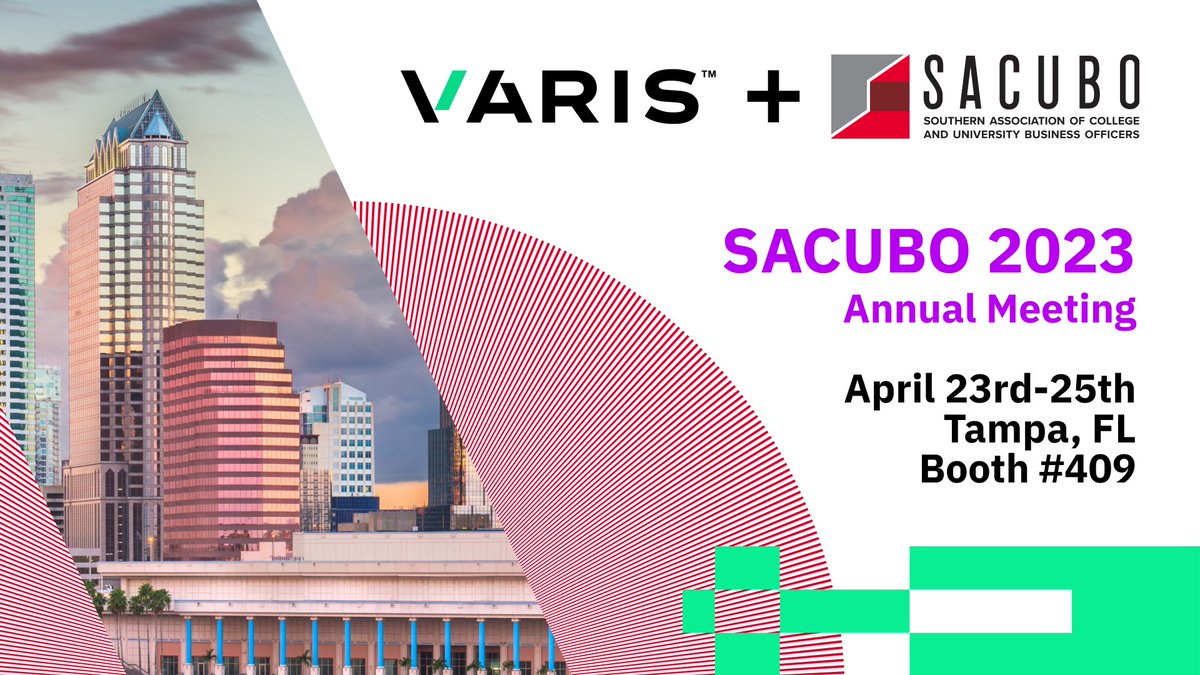 VARIS™ + SACUBO SOUTHERN ASSOCIATION OF COLLEGE AND UNIVERSITY BUSINESS OFFICERS

SACUBO 2023
Annual Meeting

April 23rd-25th
Tampa, FL
Booth #409